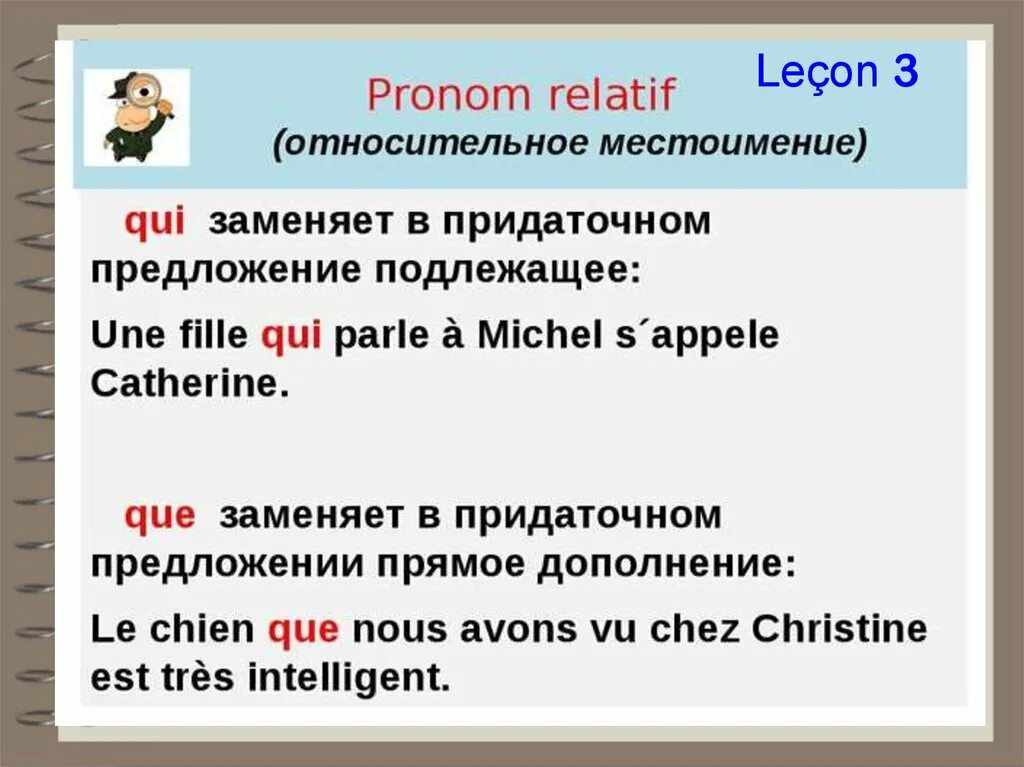 Leçon 3

Pronom relatif
(относительное местоимение)

qui заменяет в придаточном предложение подлежащее:

Une fille qui parle à Michel s´appele Catherine.

que заменяет в придаточном предложении прямое дополнение:

Le chien que nous avons vu chez Christine est très intelligent.